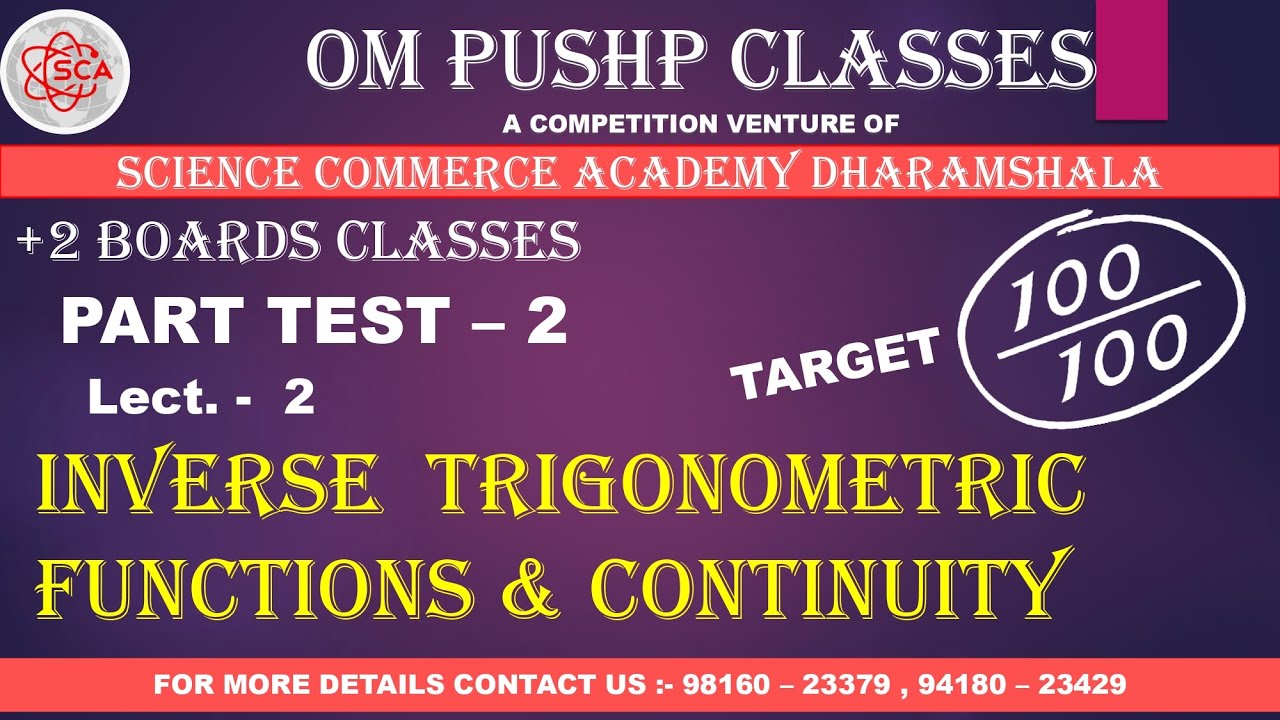 SCA

OM PUSHP CLASSES

A COMPETITION VENTURE OF

SCIENCE COMMERCE ACADEMY DHARAMSHALA

+2 BOARDS CLASSES

PART TEST – 2

Lect. - 2

TARGET $\frac{100}{100}$

INVERSE TRIGONOMETRIC FUNCTIONS & CONTINUITY

FOR MORE DETAILS CONTACT US :- 98160 – 23379 , 94180 – 23429